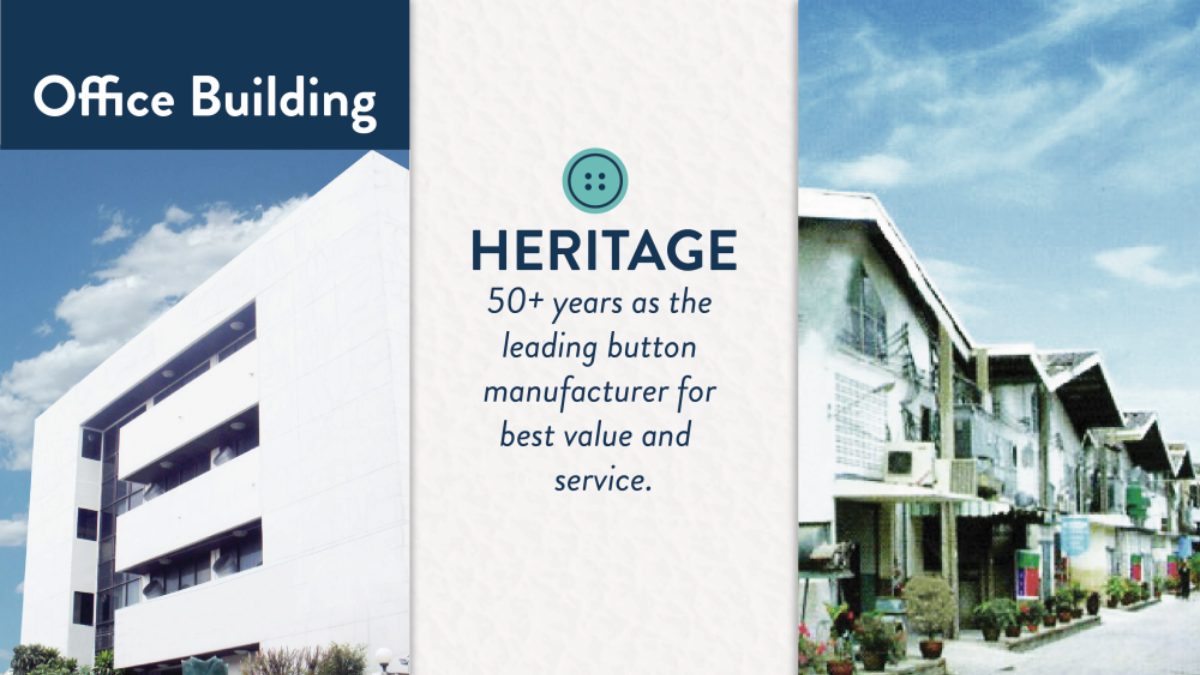 Office Building

HERITAGE

50+ years as the leading button manufacturer for best value and service.